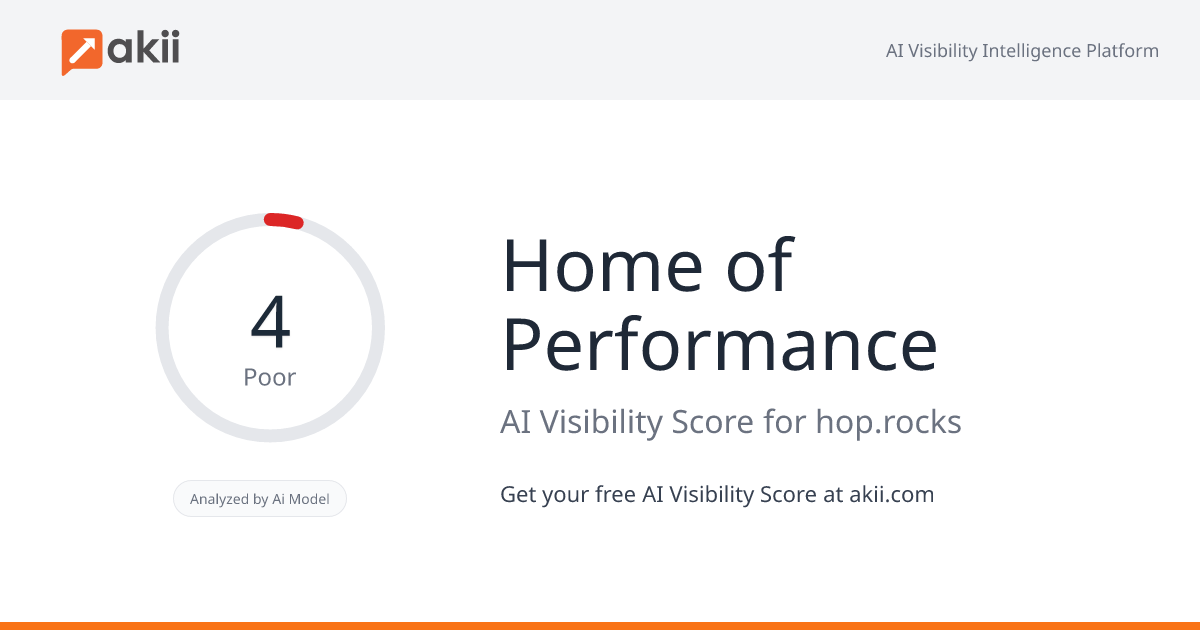 akii

AI Visibility Intelligence Platform

4
Poor

Analyzed by Ai Model

Home of Performance

AI Visibility Score for hop.rocks

Get your free AI Visibility Score at akii.com